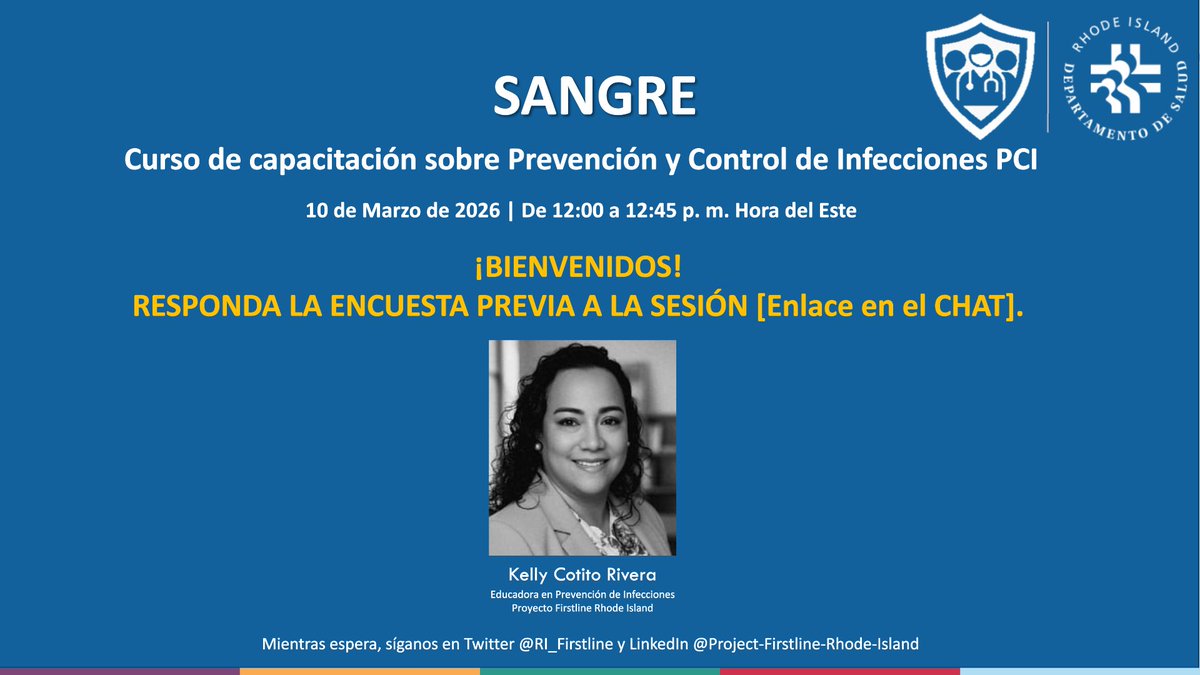 RHODE ISLAND DEPARTAMENTO DE SALUD

SANGRE

Curso de capacitación sobre Prevención y Control de Infecciones PCI

10 de Marzo de 2026 | De 12:00 a 12:45 p. m. Hora del Este

¡BIENVENIDOS!
RESPONDA LA ENCUESTA PREVIA A LA SESIÓN [Enlace en el CHAT].

Kelly Cotito Rivera
Educadora en Prevención de Infecciones
Proyecto Firstline Rhode Island

Mientras espera, síganos en Twitter @RI_Firstline y LinkedIn @Project-Firstline-Rhode-Island